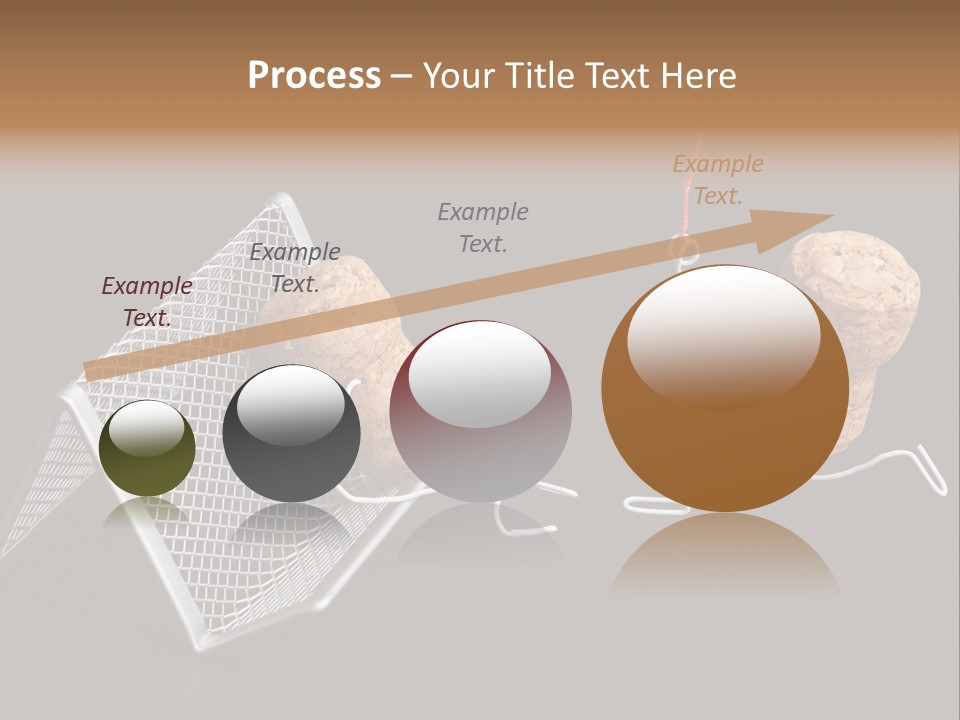 Process – Your Title Text Here

Example Text.

Example Text.

Example Text.

Example Text.